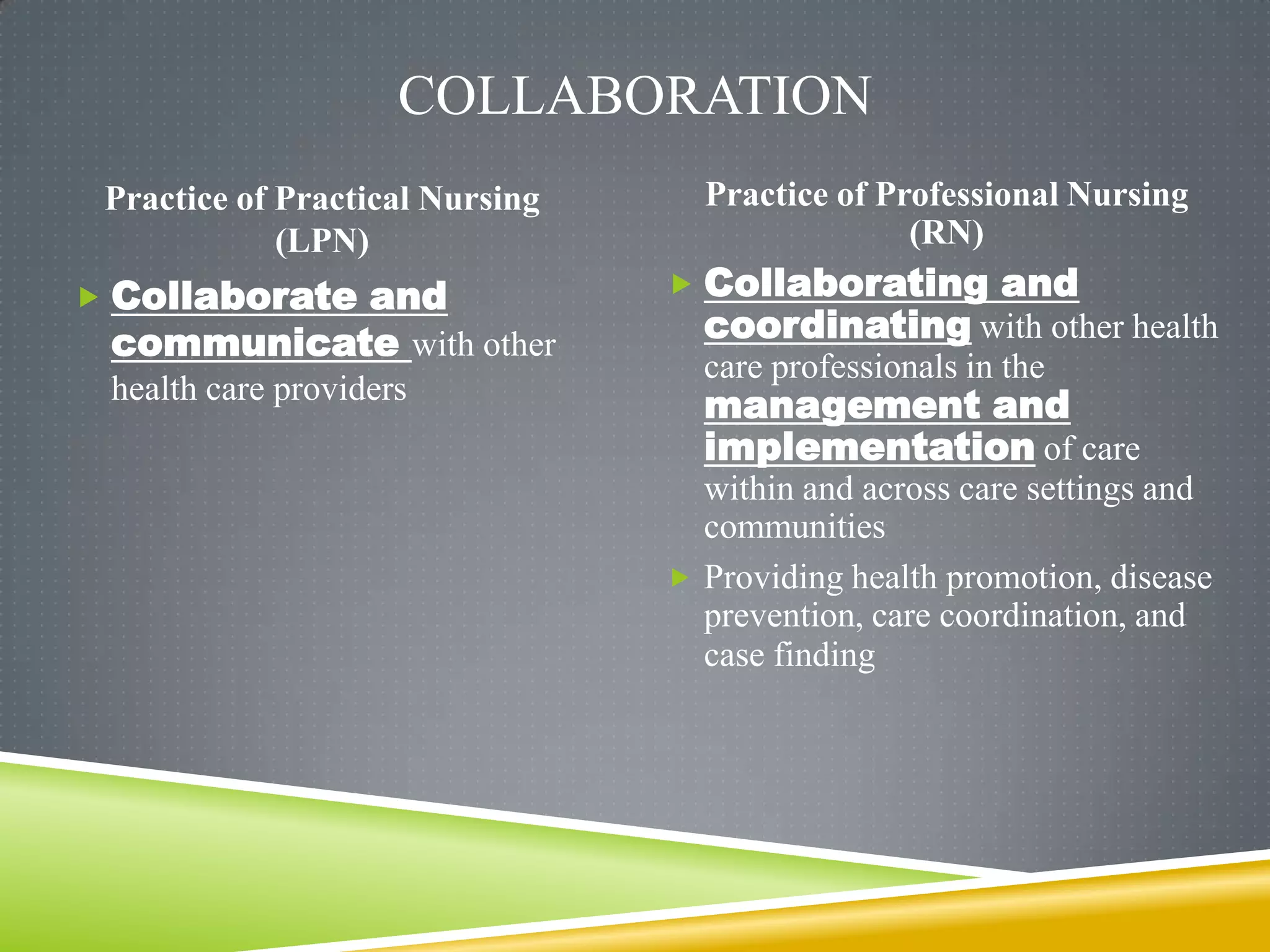 COLLABORATION

Practice of Practical Nursing (LPN)

Collaborate and communicate with other health care providers

Practice of Professional Nursing (RN)

Collaborating and coordinating with other health care professionals in the management and implementation of care within and across care settings and communities

Providing health promotion, disease prevention, care coordination, and case finding